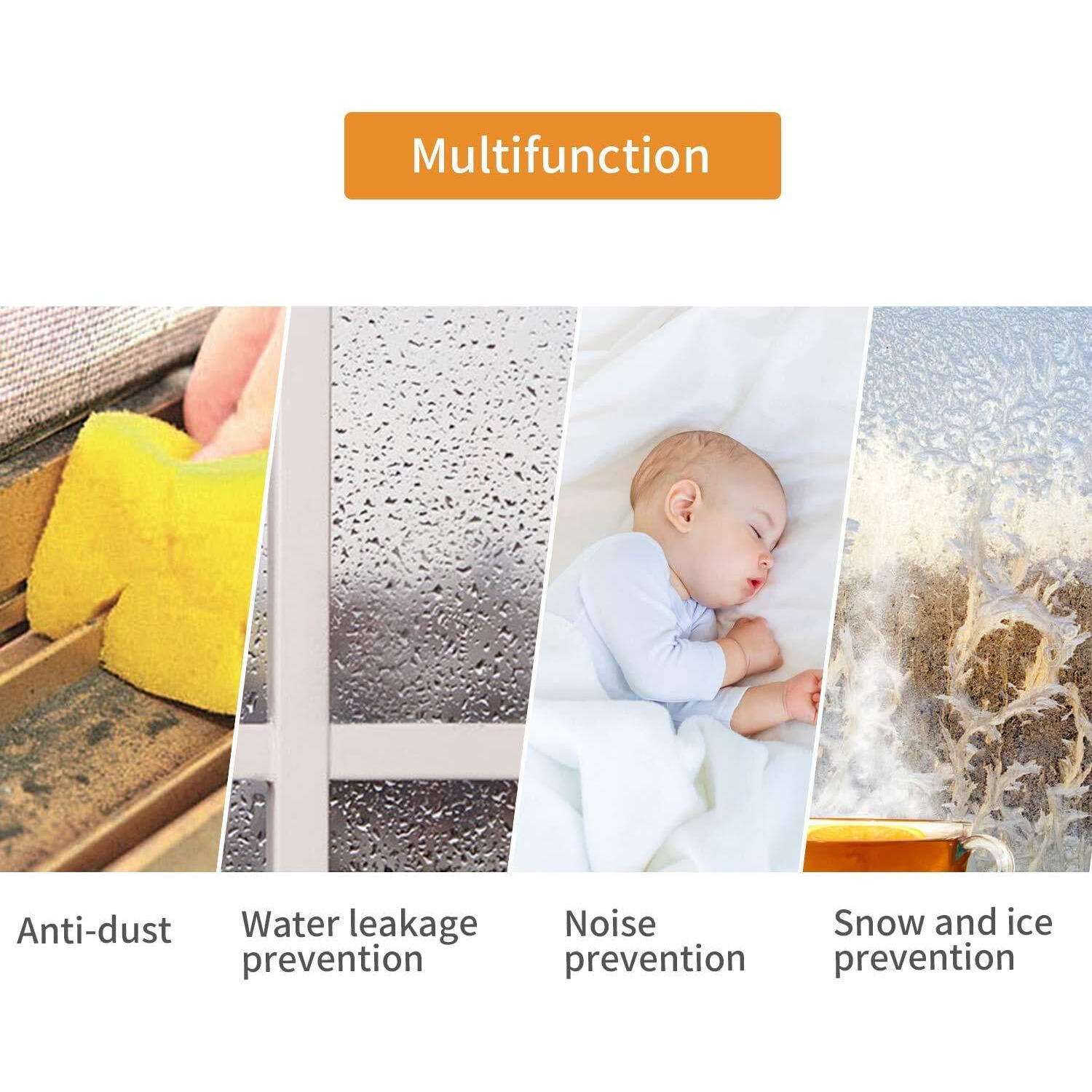 Multifunction

Anti-dust

Water leakage prevention

Noise prevention

Snow and ice prevention